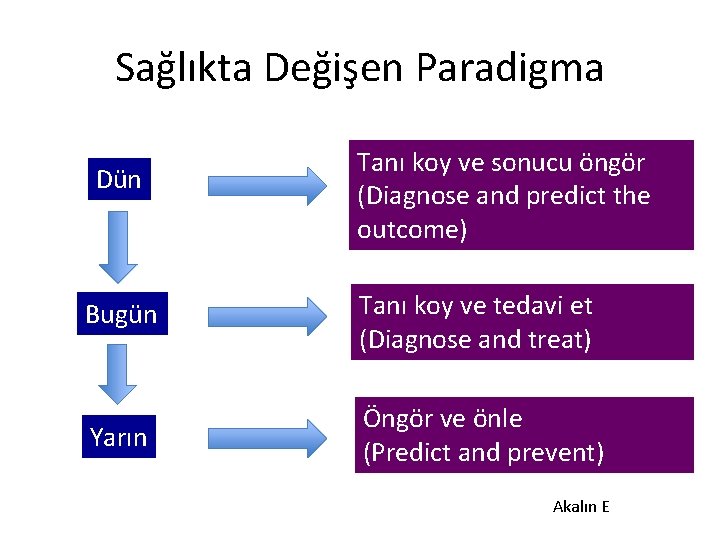 Sağlıkta Değişen Paradigma

Dün

Tanı koy ve sonucu öngör (Diagnose and predict the outcome)

Bugün

Tanı koy ve tedavi et (Diagnose and treat)

Yarın

Öngör ve önle (Predict and prevent)

Akalın E